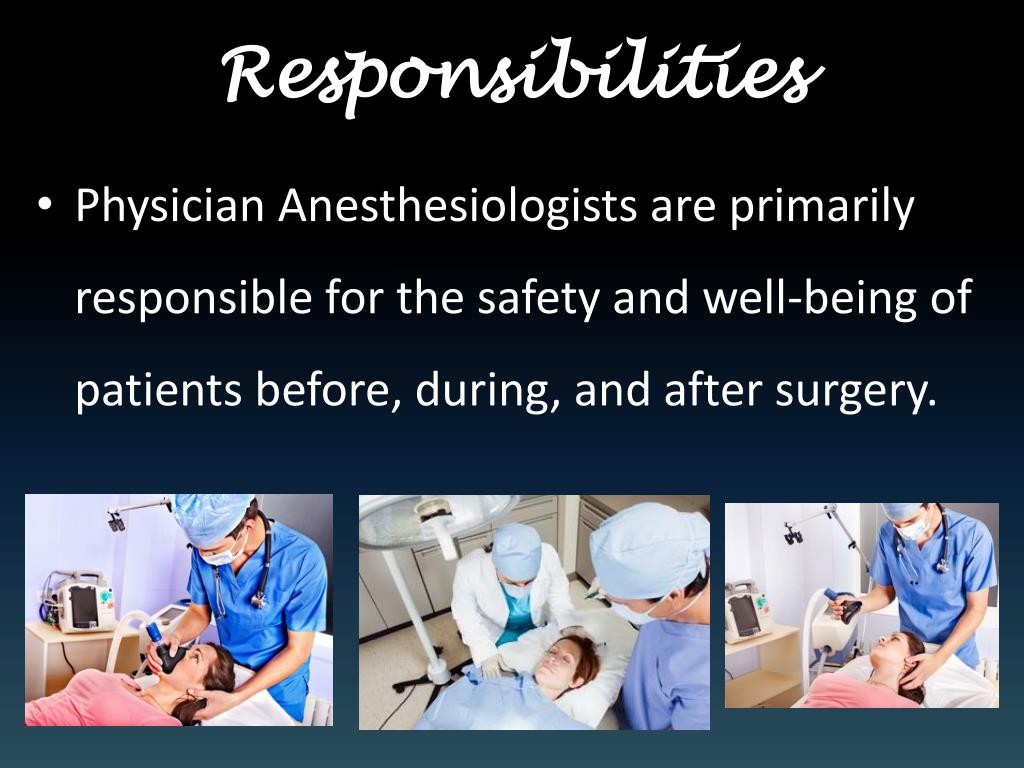 Responsibilities

• Physician Anesthesiologists are primarily responsible for the safety and well-being of patients before, during, and after surgery.